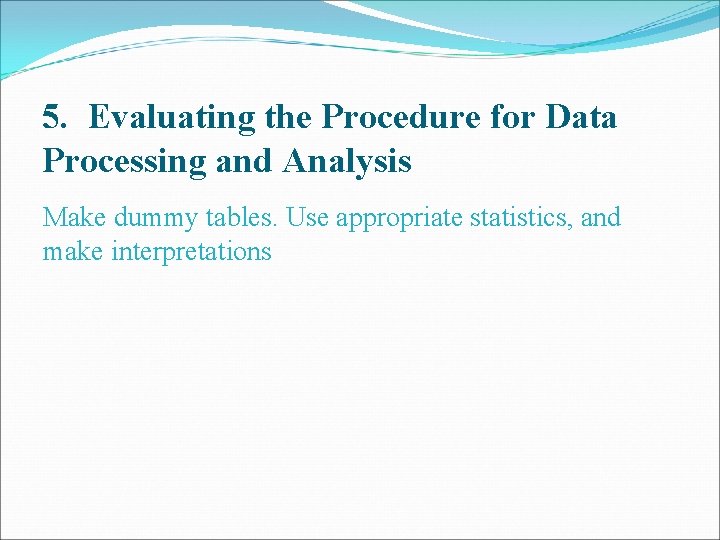 5. Evaluating the Procedure for Data Processing and Analysis

Make dummy tables. Use appropriate statistics, and make interpretations